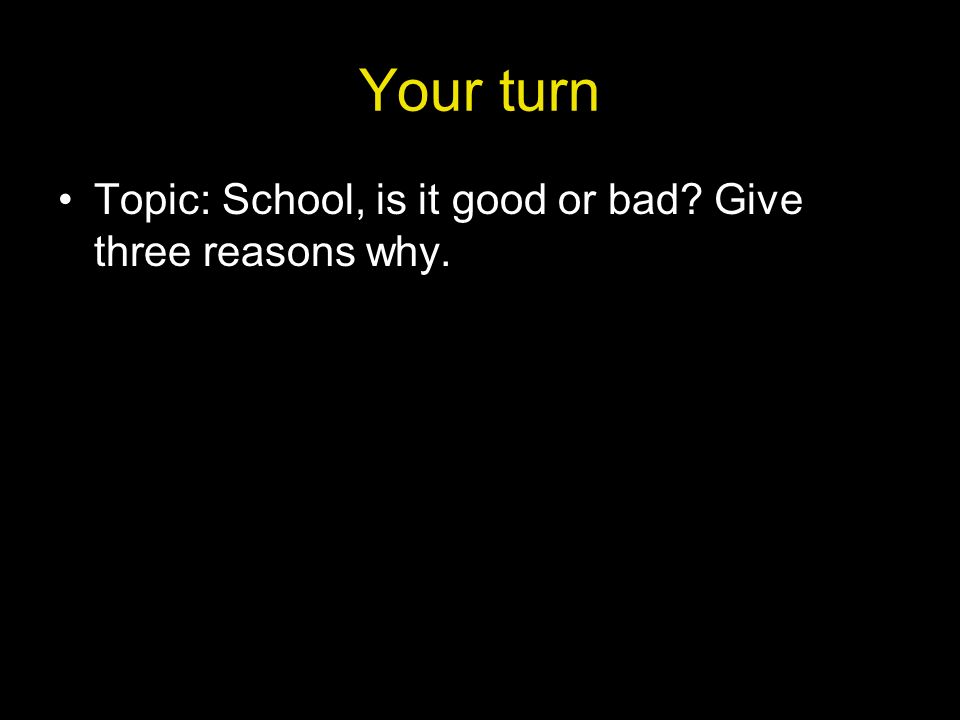 Your turn

• Topic: School, is it good or bad? Give three reasons why.